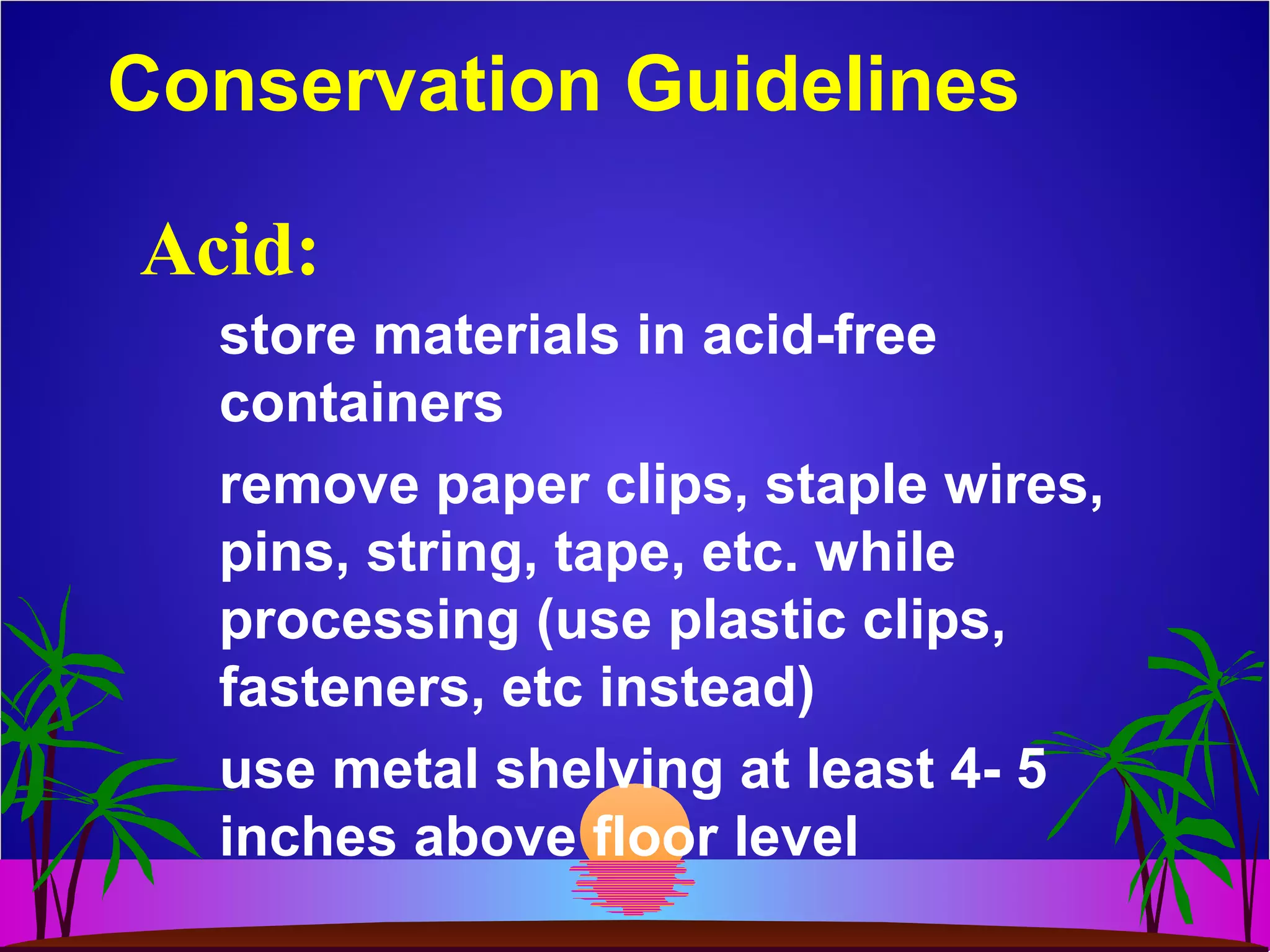 Conservation Guidelines

Acid:

store materials in acid-free containers

remove paper clips, staple wires, pins, string, tape, etc. while processing (use plastic clips, fasteners, etc instead)

use metal shelving at least 4- 5 inches above floor level